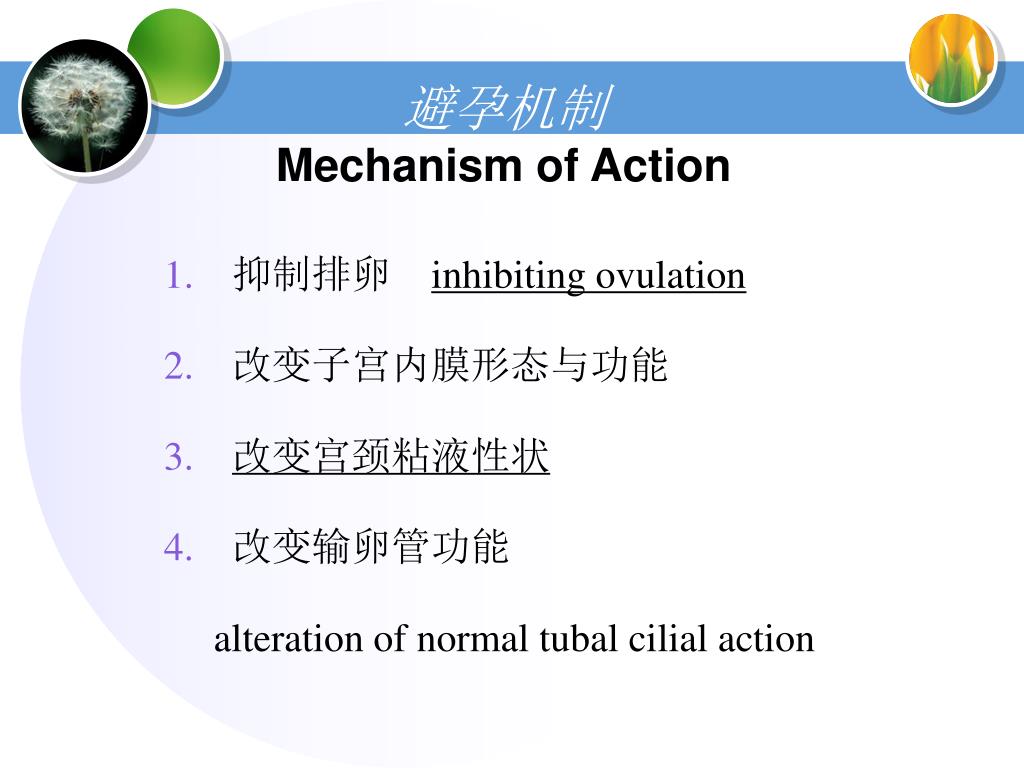 避孕机制
Mechanism of Action

1. 抑制排卵 inhibiting ovulation

2. 改变子宫内膜形态与功能

3. 改变宫颈粘液性状

4. 改变输卵管功能

alteration of normal tubal cilial action